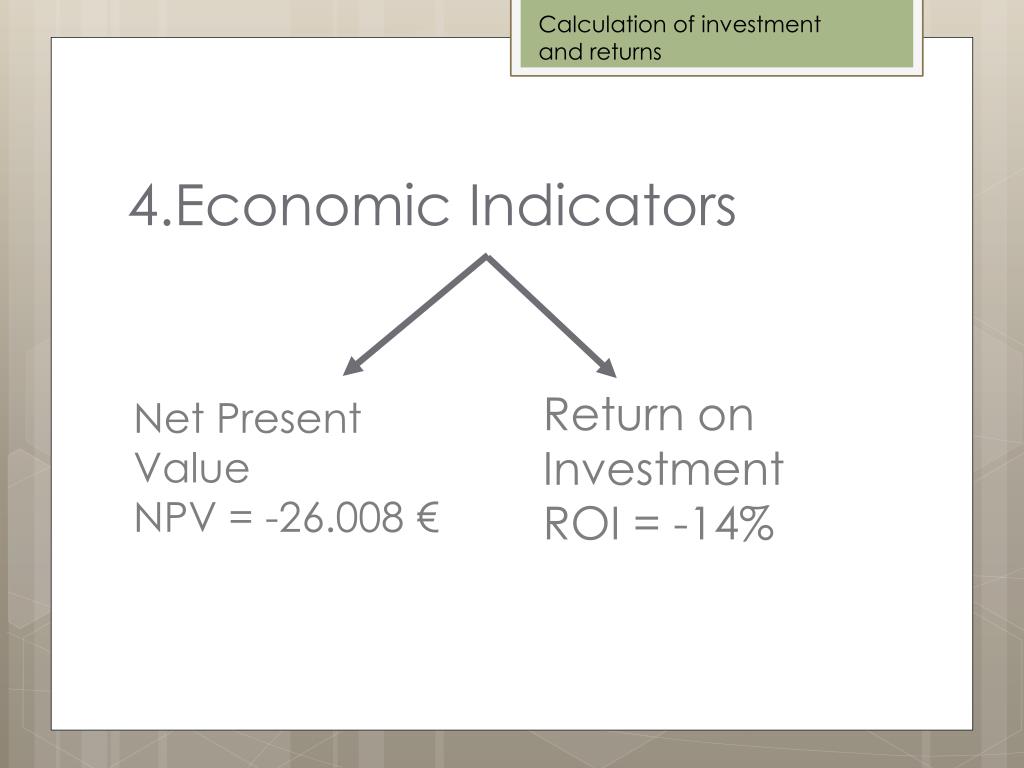 Calculation of investment and returns

4.Economic Indicators

Net Present Value
NPV = -26.008 €

Return on Investment
ROI = -14%